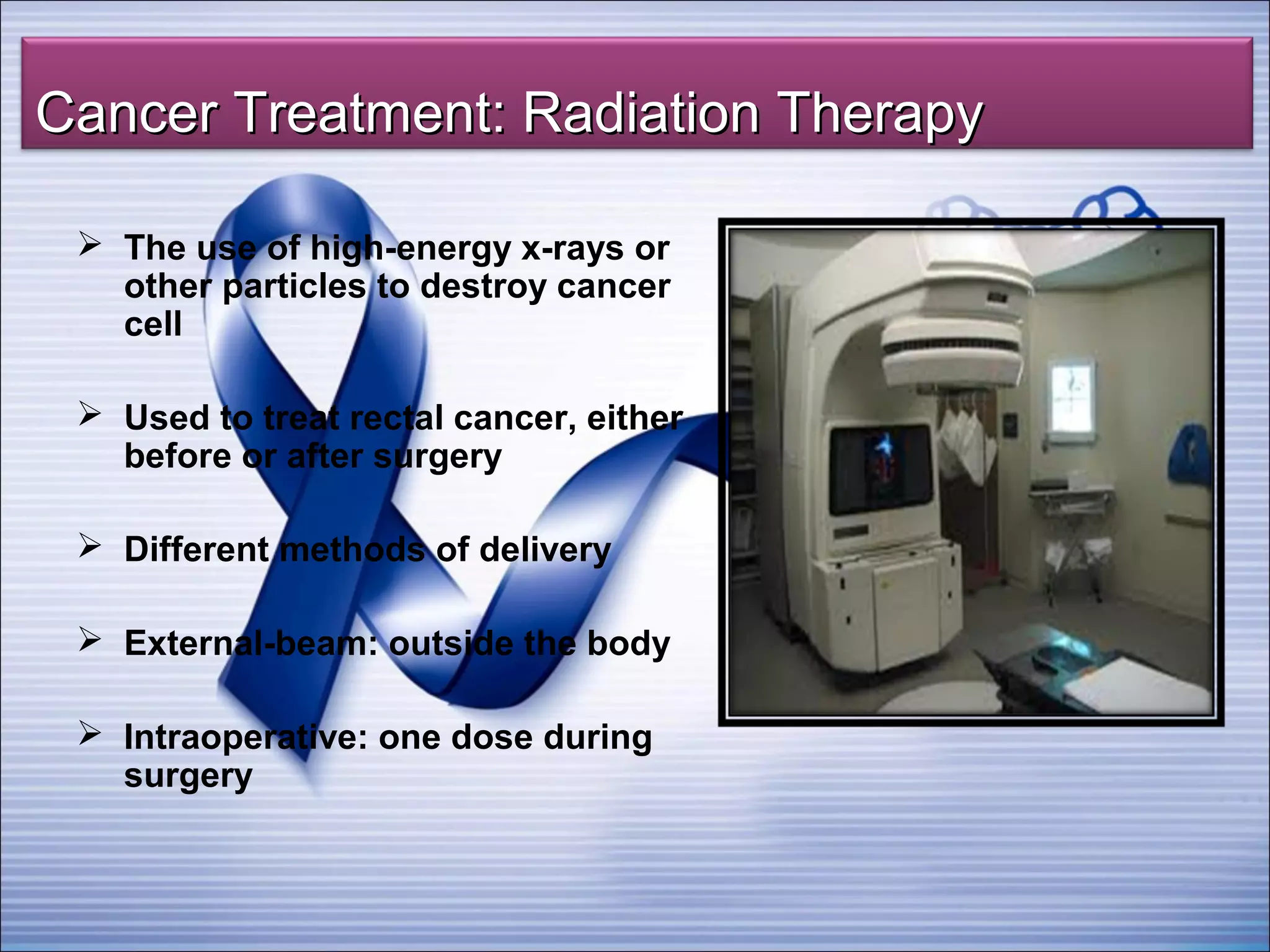 Cancer Treatment: Radiation Therapy

➢ The use of high-energy x-rays or other particles to destroy cancer cell

➢ Used to treat rectal cancer, either before or after surgery

➢ Different methods of delivery

➢ External-beam: outside the body

➢ Intraoperative: one dose during surgery